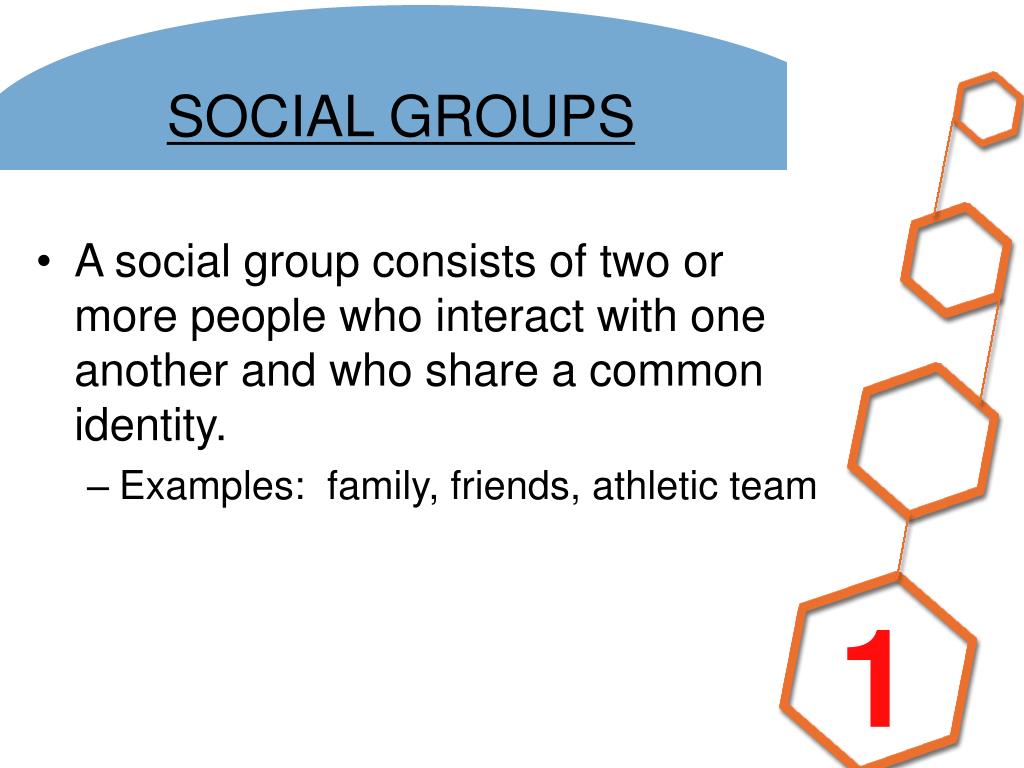 SOCIAL GROUPS

• A social group consists of two or more people who interact with one another and who share a common identity.

– Examples: family, friends, athletic team

1